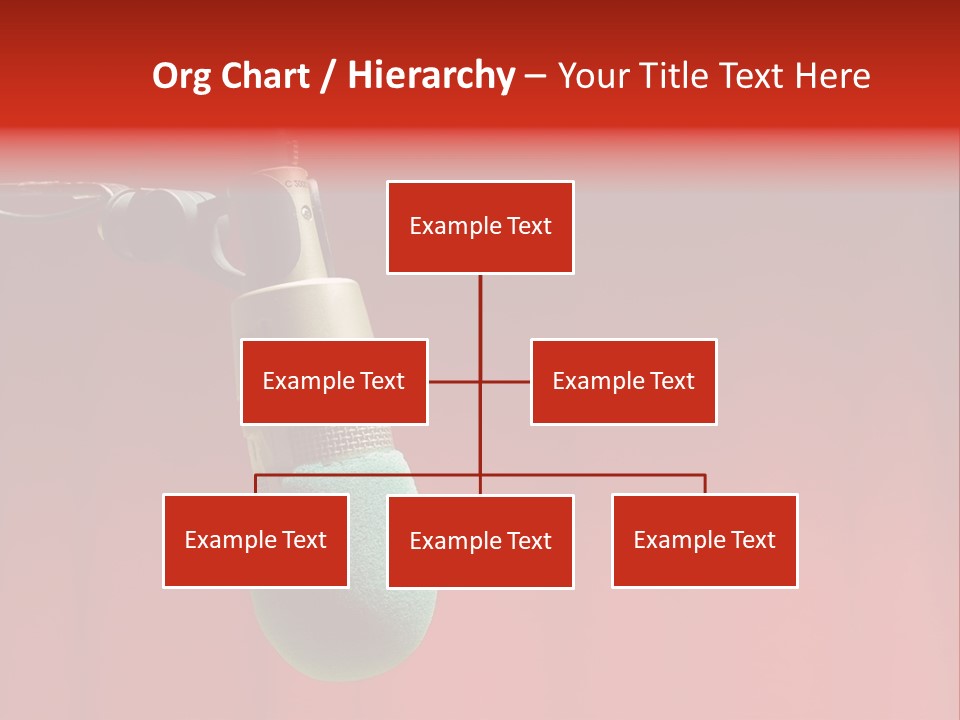 Org Chart / Hierarchy – Your Title Text Here

Example Text

Example Text

Example Text

Example Text

Example Text

Example Text